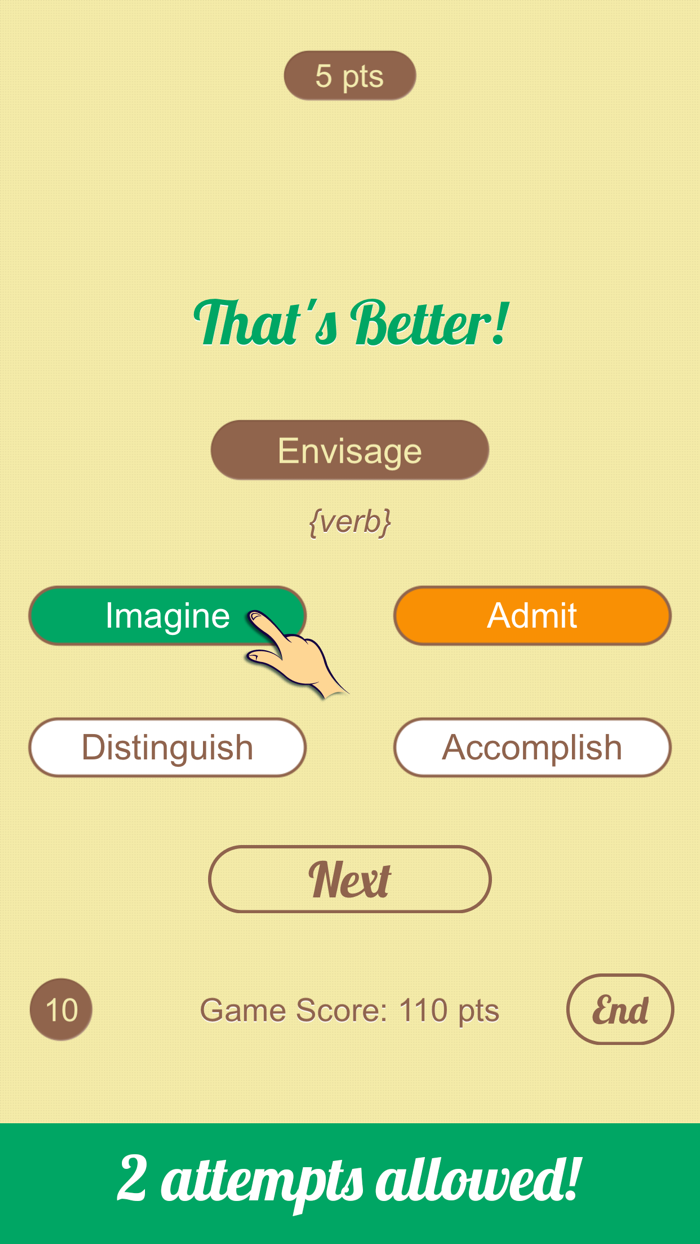 5 pts

That's Better!

Envisage

{verb}

Imagine

Admit

Distinguish

Accomplish

Next

10

Game Score: 110 pts

End

2 attempts allowed!